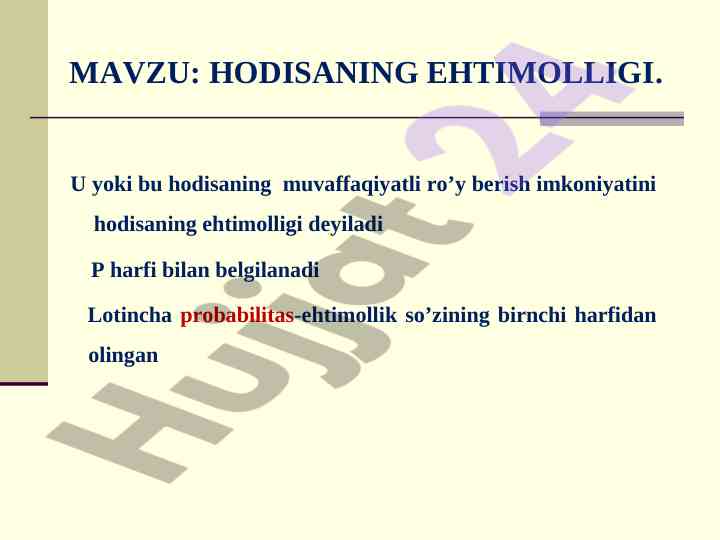 MAVZU: HODISANING EHTIMOLLIGI.

U yoki bu hodisaning muvaffaqiyatli ro’y berish imkoniyatini hodisaning ehtimolligi deyiladi

P harfi bilan belgilanadi

Lotincha probabilitas-ehtimollik so’zining birnchi harfidan olingan

Hujjat 24